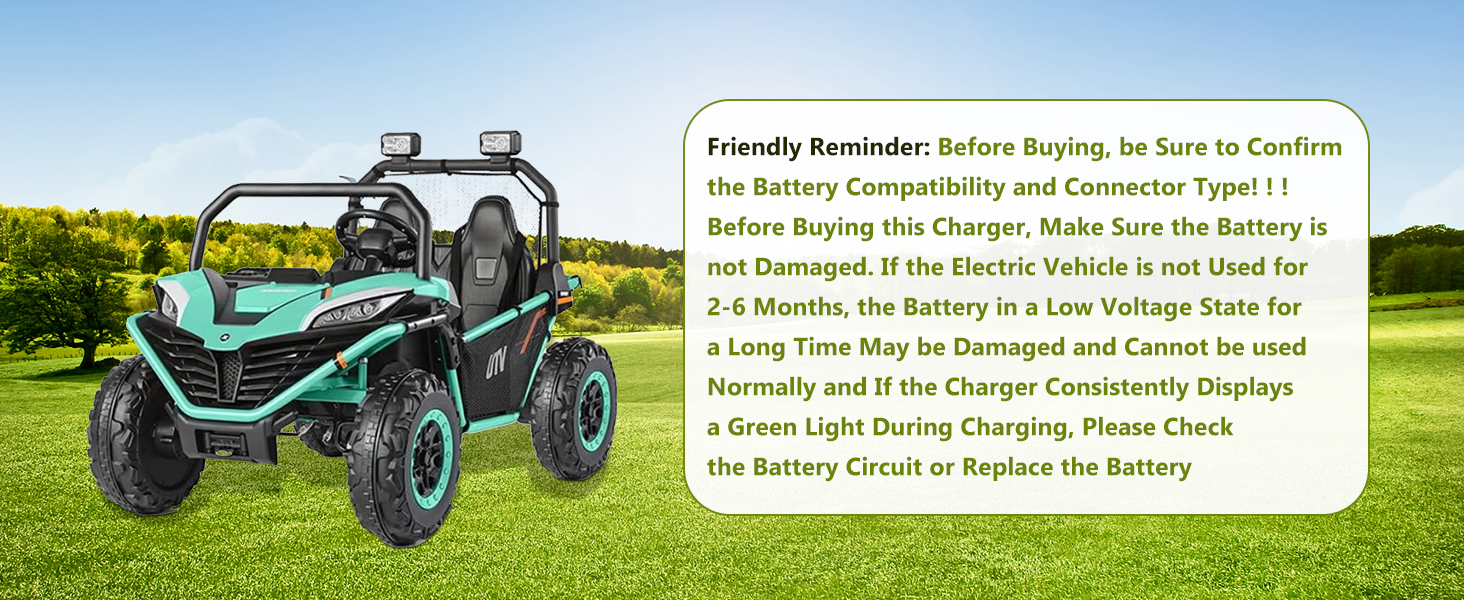 UTV

Friendly Reminder: Before Buying, be Sure to Confirm the Battery Compatibility and Connector Type! ! ! Before Buying this Charger, Make Sure the Battery is not Damaged. If the Electric Vehicle is not Used for 2-6 Months, the Battery in a Low Voltage State for a Long Time May be Damaged and Cannot be used Normally and If the Charger Consistently Displays a Green Light During Charging, Please Check the Battery Circuit or Replace the Battery